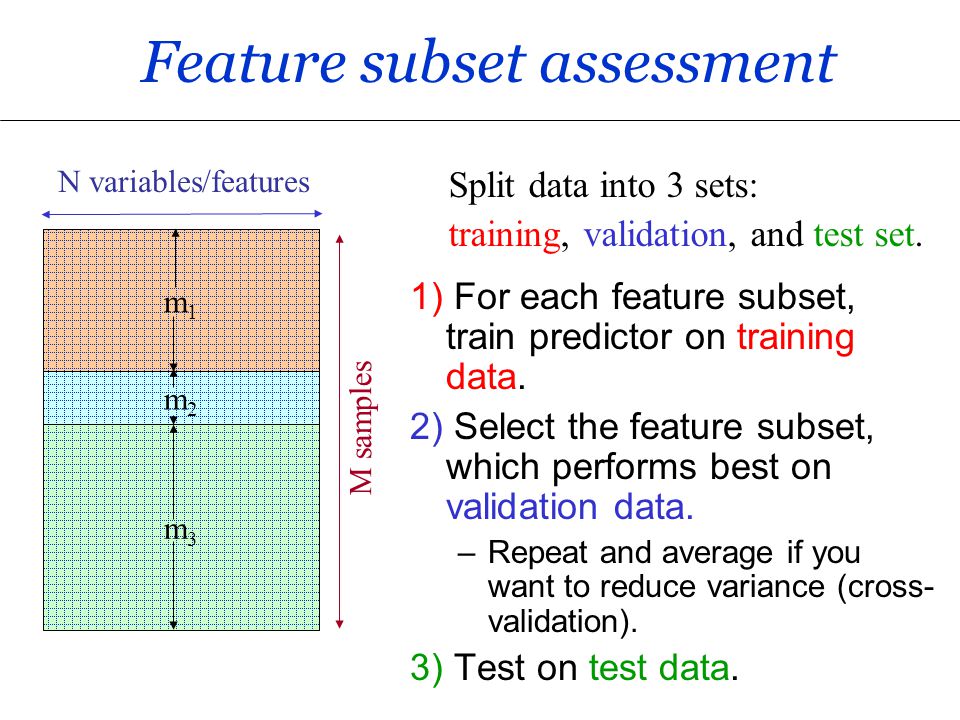 Feature subset assessment

N variables/features

$m_1$

$m_2$

$m_3$

M samples

Split data into 3 sets:
training, validation, and test set.

1) For each feature subset, train predictor on training data.

2) Select the feature subset, which performs best on validation data.

– Repeat and average if you want to reduce variance (cross-validation).

3) Test on test data.